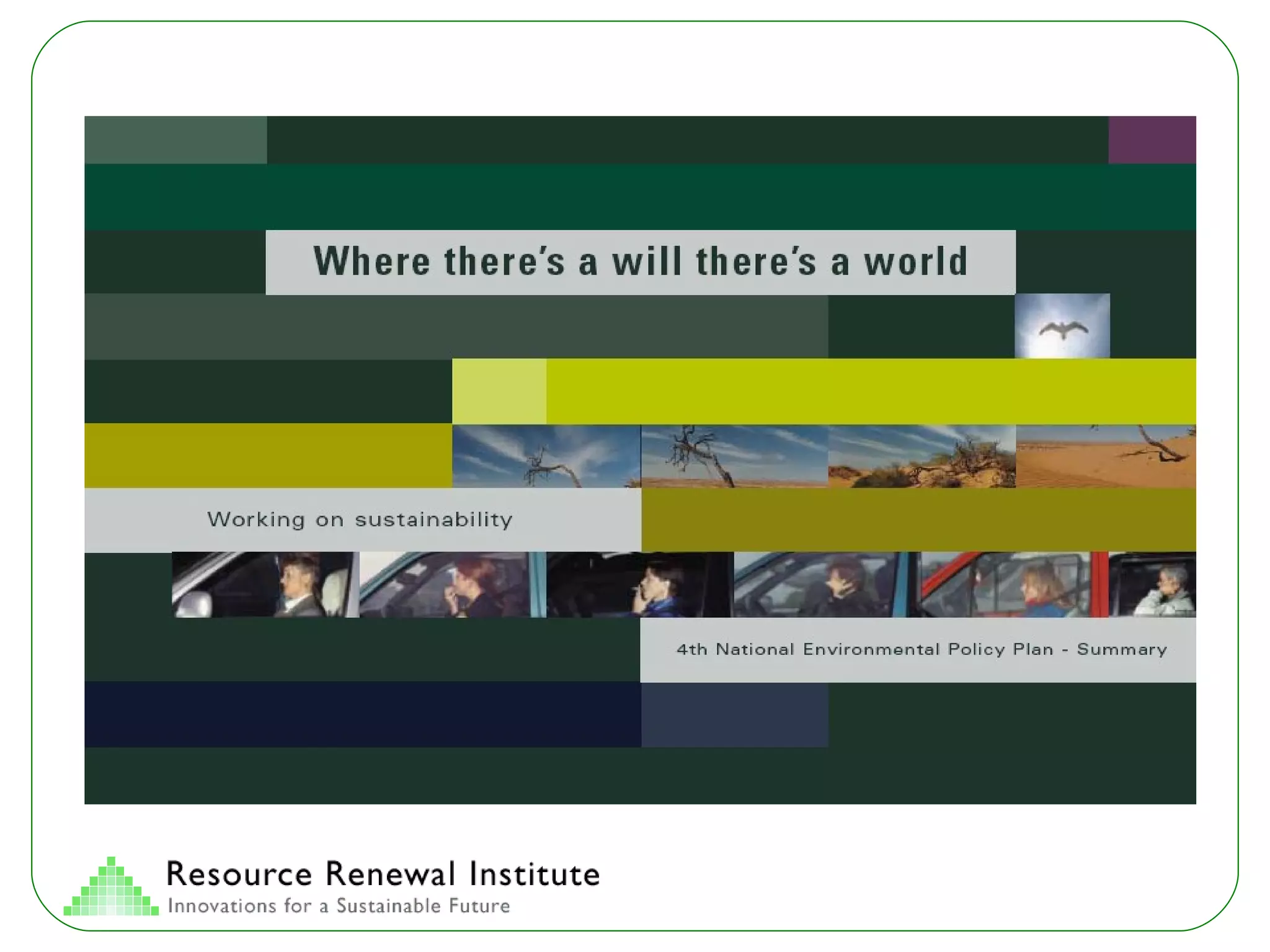 Where there's a will there's a world

Working on sustainability

4th National Environmental Policy Plan - Summary

Resource Renewal Institute
Innovations for a Sustainable Future